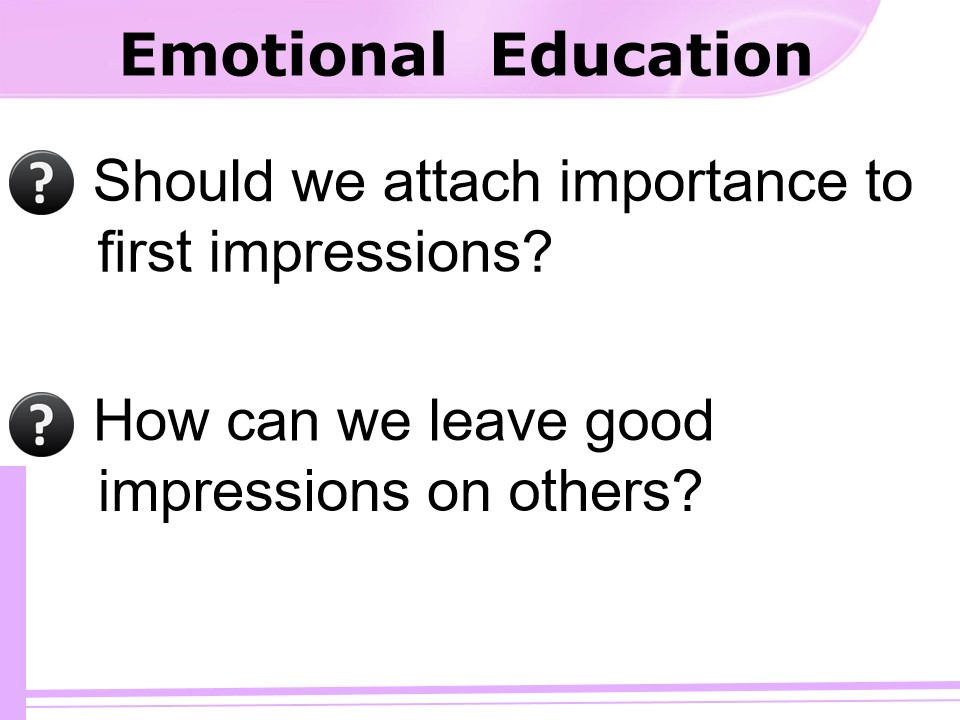 Emotional Education

Should we attach importance to first impressions?

How can we leave good impressions on others?